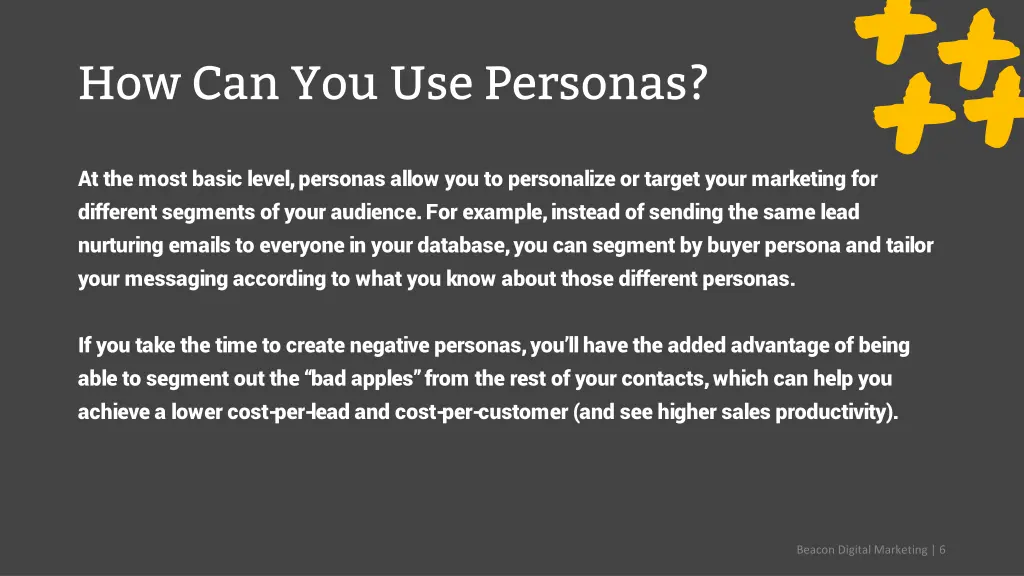 How Can You Use Personas?

At the most basic level, personas allow you to personalize or target your marketing for different segments of your audience. For example, instead of sending the same lead nurturing emails to everyone in your database, you can segment by buyer persona and tailor your messaging according to what you know about those different personas.

If you take the time to create negative personas, you'll have the added advantage of being able to segment out the "bad apples" from the rest of your contacts, which can help you achieve a lower cost-per-lead and cost-per-customer (and see higher sales productivity).

Beacon Digital Marketing | 6